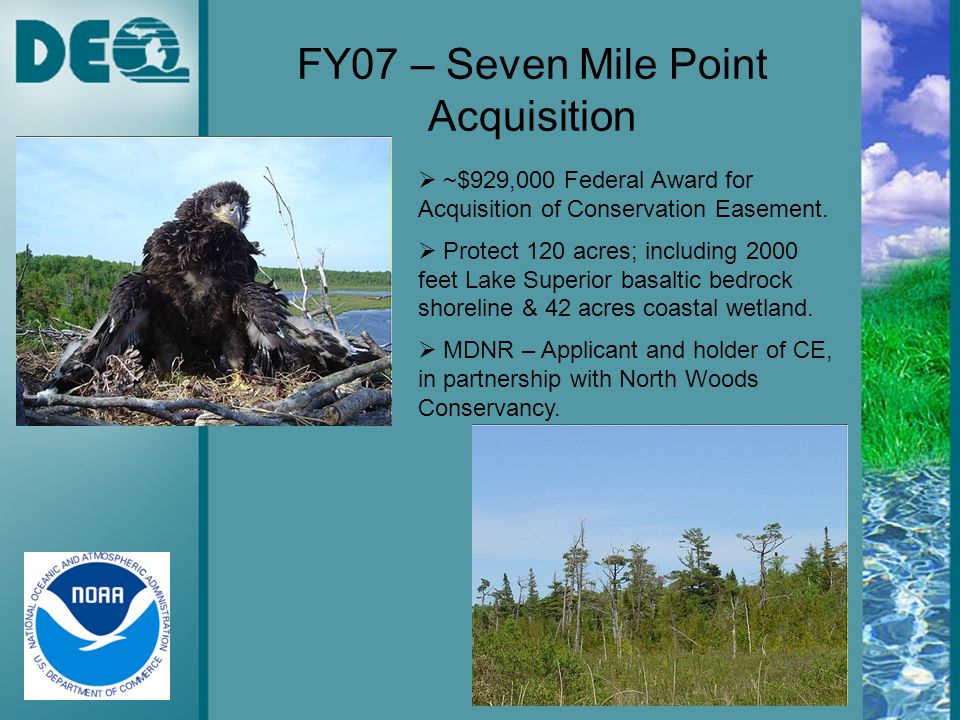 DEQ

FY07 – Seven Mile Point Acquisition

➢ ~$929,000 Federal Award for Acquisition of Conservation Easement.

➢ Protect 120 acres; including 2000 feet Lake Superior basaltic bedrock shoreline & 42 acres coastal wetland.

➢ MDNR – Applicant and holder of CE, in partnership with North Woods Conservancy.

NATIONAL OCEANIC AND ATMOSPHERIC ADMINISTRATION
NOAA
U.S. DEPARTMENT OF COMMERCE